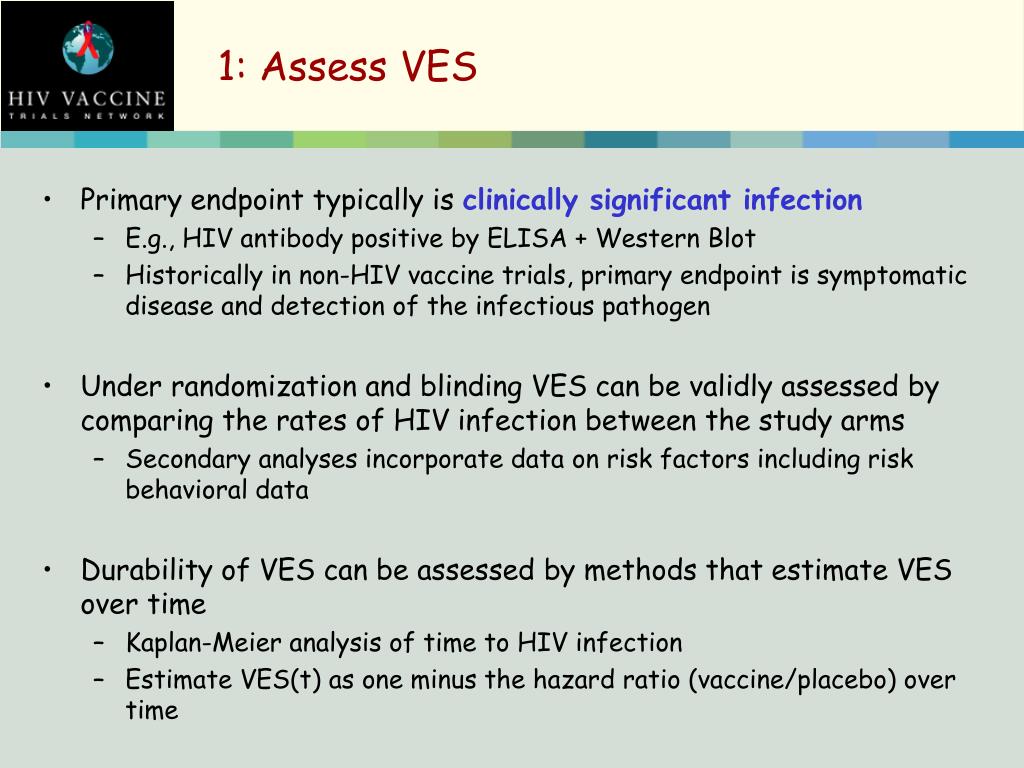 HIV VACCINE
TRIALS NETWORK

1: Assess VES

• Primary endpoint typically is clinically significant infection
– E.g., HIV antibody positive by ELISA + Western Blot
– Historically in non-HIV vaccine trials, primary endpoint is symptomatic disease and detection of the infectious pathogen

• Under randomization and blinding VES can be validly assessed by comparing the rates of HIV infection between the study arms
– Secondary analyses incorporate data on risk factors including risk behavioral data

• Durability of VES can be assessed by methods that estimate VES over time
– Kaplan-Meier analysis of time to HIV infection
– Estimate VES(t) as one minus the hazard ratio (vaccine/placebo) over time